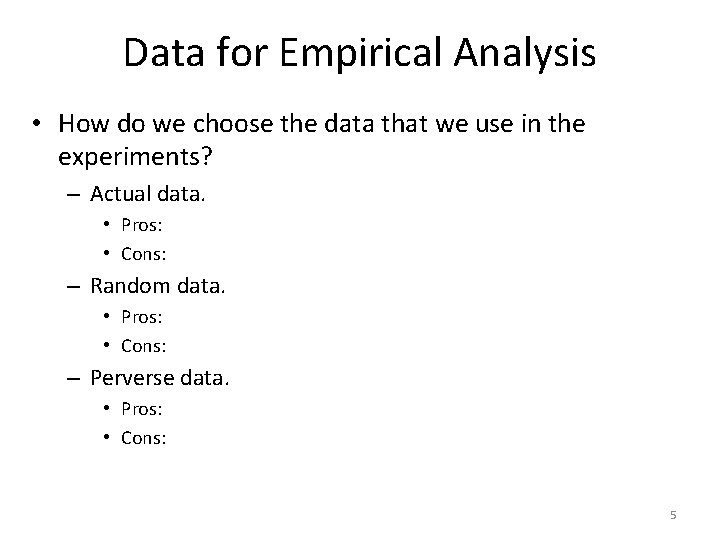 Data for Empirical Analysis

• How do we choose the data that we use in the experiments?
– Actual data.
• Pros:
• Cons:
– Random data.
• Pros:
• Cons:
– Perverse data.
• Pros:
• Cons:

5